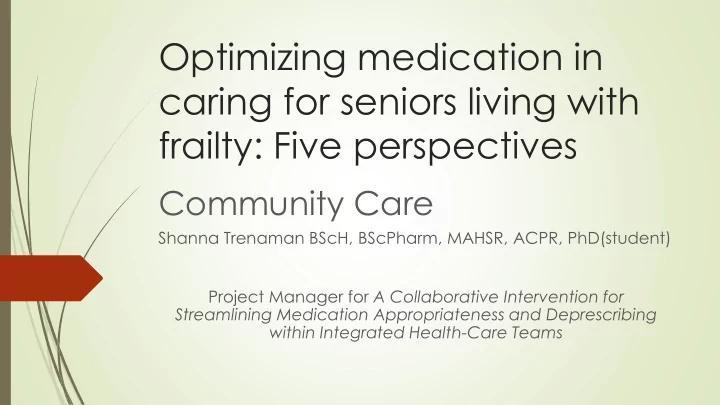 Optimizing medication in caring for seniors living with frailty: Five perspectives

Community Care

Shanna Trenaman BScH, BScPharm, MAHSR, ACPR, PhD(student)

Project Manager for A Collaborative Intervention for Streamlining Medication Appropriateness and Deprescribing within Integrated Health-Care Teams